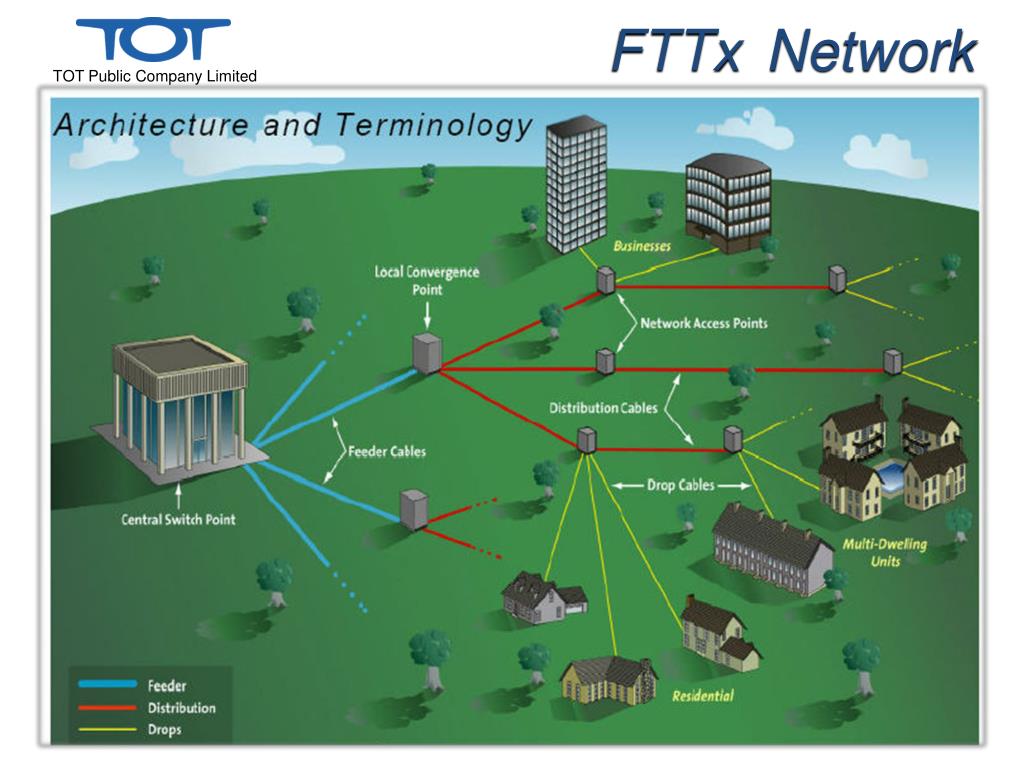 TOT
TOT Public Company Limited

FTTx Network

Architecture and Terminology

Businesses

Local Convergence Point

Network Access Points

Distribution Cables

Feeder Cables

Drop Cables

Central Switch Point

Multi-Dwelling Units

Residential

Feeder
Distribution
Drops